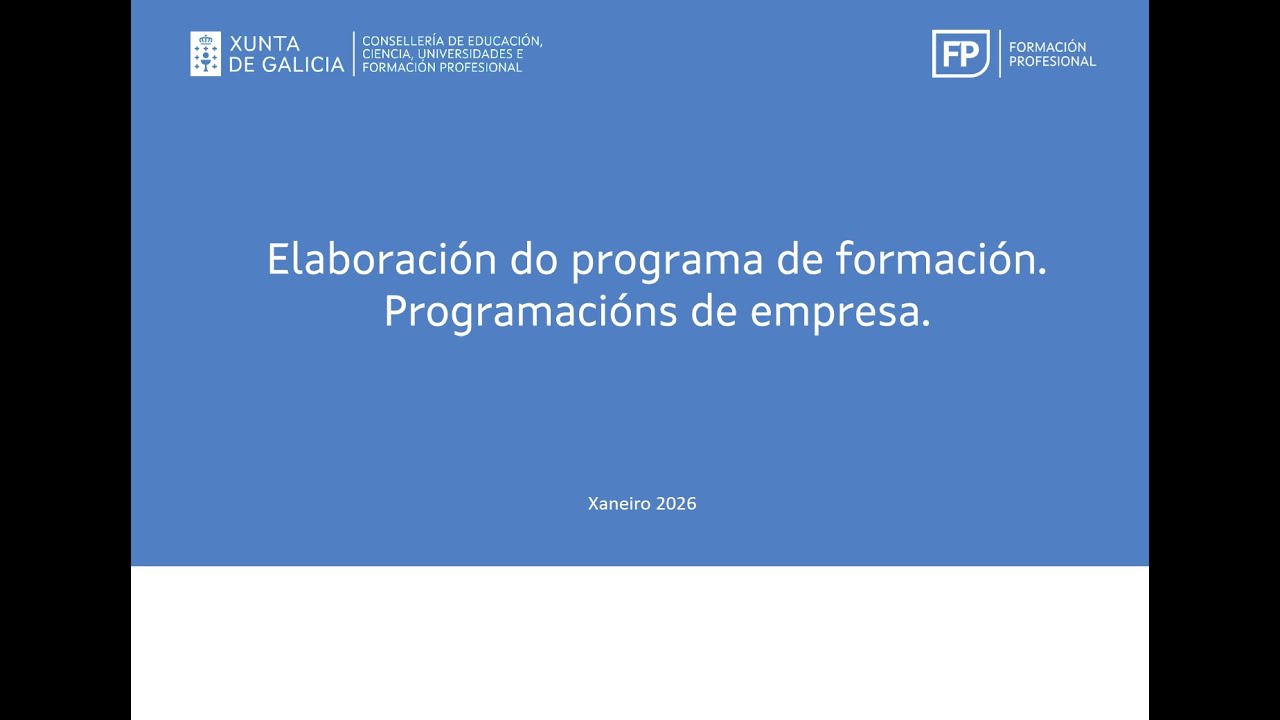 XUNTA DE GALICIA

CONSELLERÍA DE EDUCACIÓN, CIENCIA, UNIVERSIDADES E FORMACIÓN PROFESIONAL

FP

FORMACIÓN PROFESIONAL

Elaboración do programa de formación. Programacións de empresa.

Xaneiro 2026